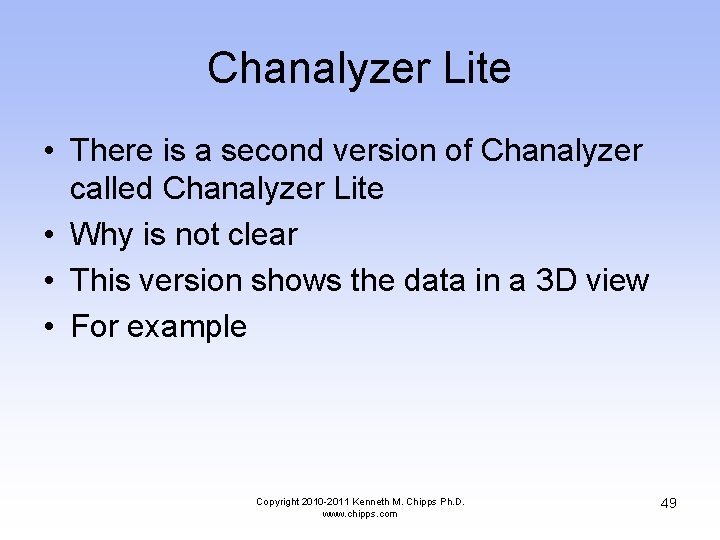 Chanalyzer Lite

• There is a second version of Chanalyzer called Chanalyzer Lite
• Why is not clear
• This version shows the data in a 3D view
• For example

Copyright 2010-2011 Kenneth M. Chipps Ph.D.
www.chipps.com

49